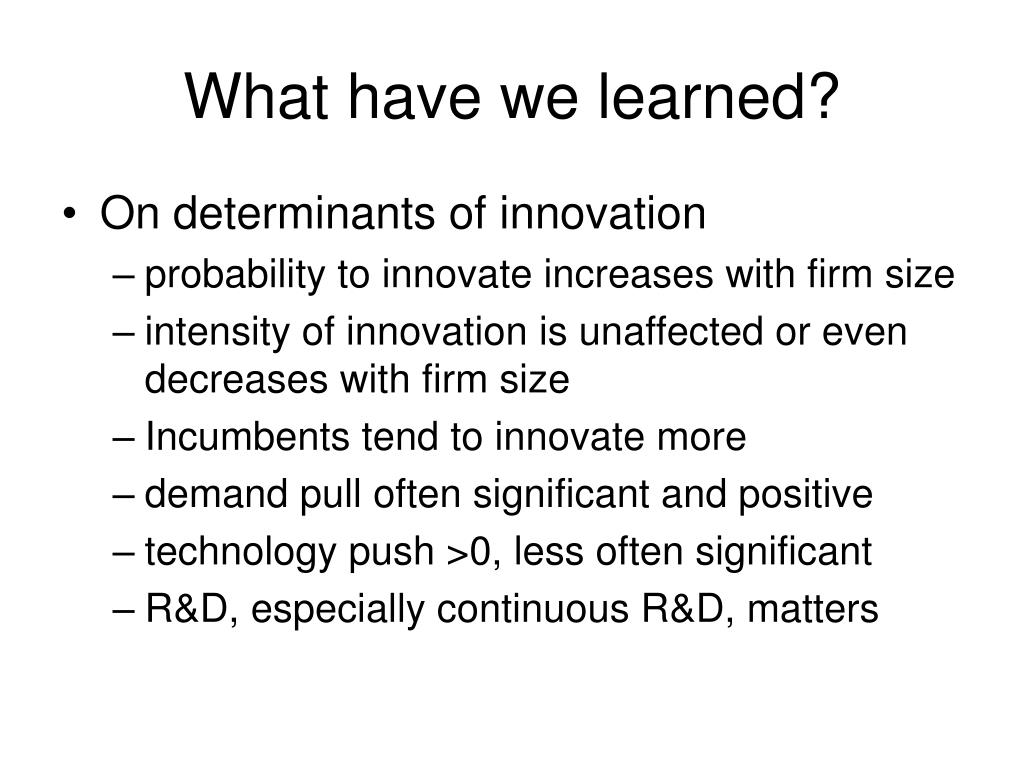 What have we learned?

• On determinants of innovation
– probability to innovate increases with firm size
– intensity of innovation is unaffected or even decreases with firm size
– Incumbents tend to innovate more
– demand pull often significant and positive
– technology push >0, less often significant
– R&D, especially continuous R&D, matters